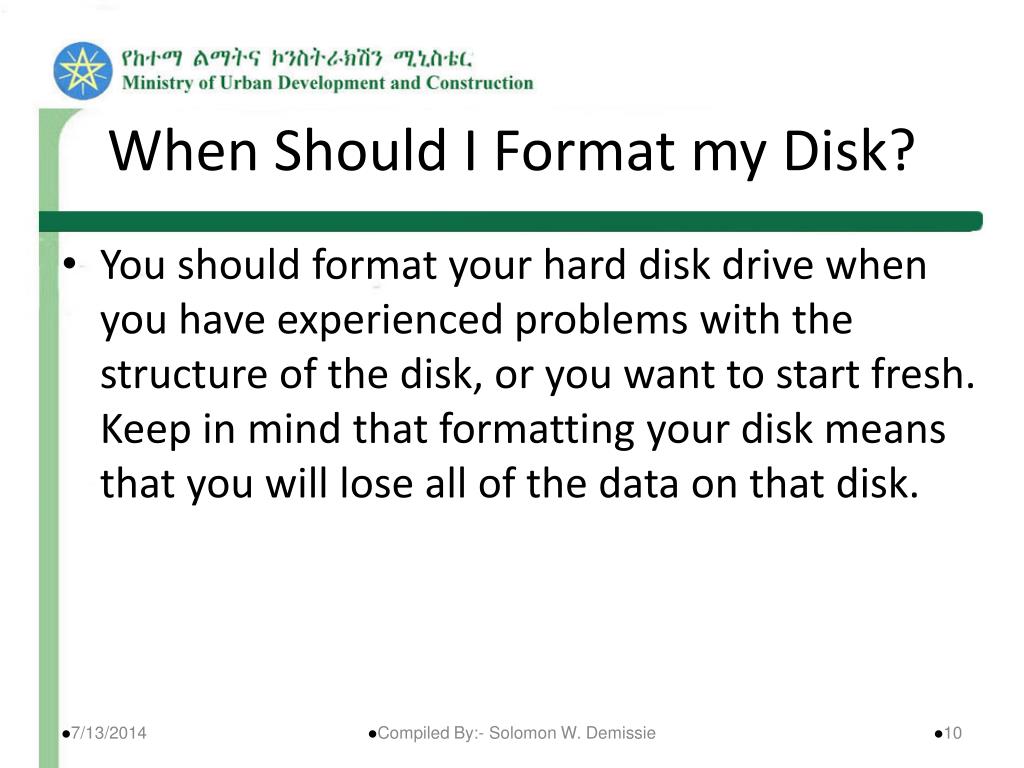 የከተማ ልማትና ኮንስትራክሽን ሚኒስቴር
Ministry of Urban Development and Construction

When Should I Format my Disk?

• You should format your hard disk drive when you have experienced problems with the structure of the disk, or you want to start fresh. Keep in mind that formatting your disk means that you will lose all of the data on that disk.

●7/13/2014 ●Compiled By:- Solomon W. Demissie ●10